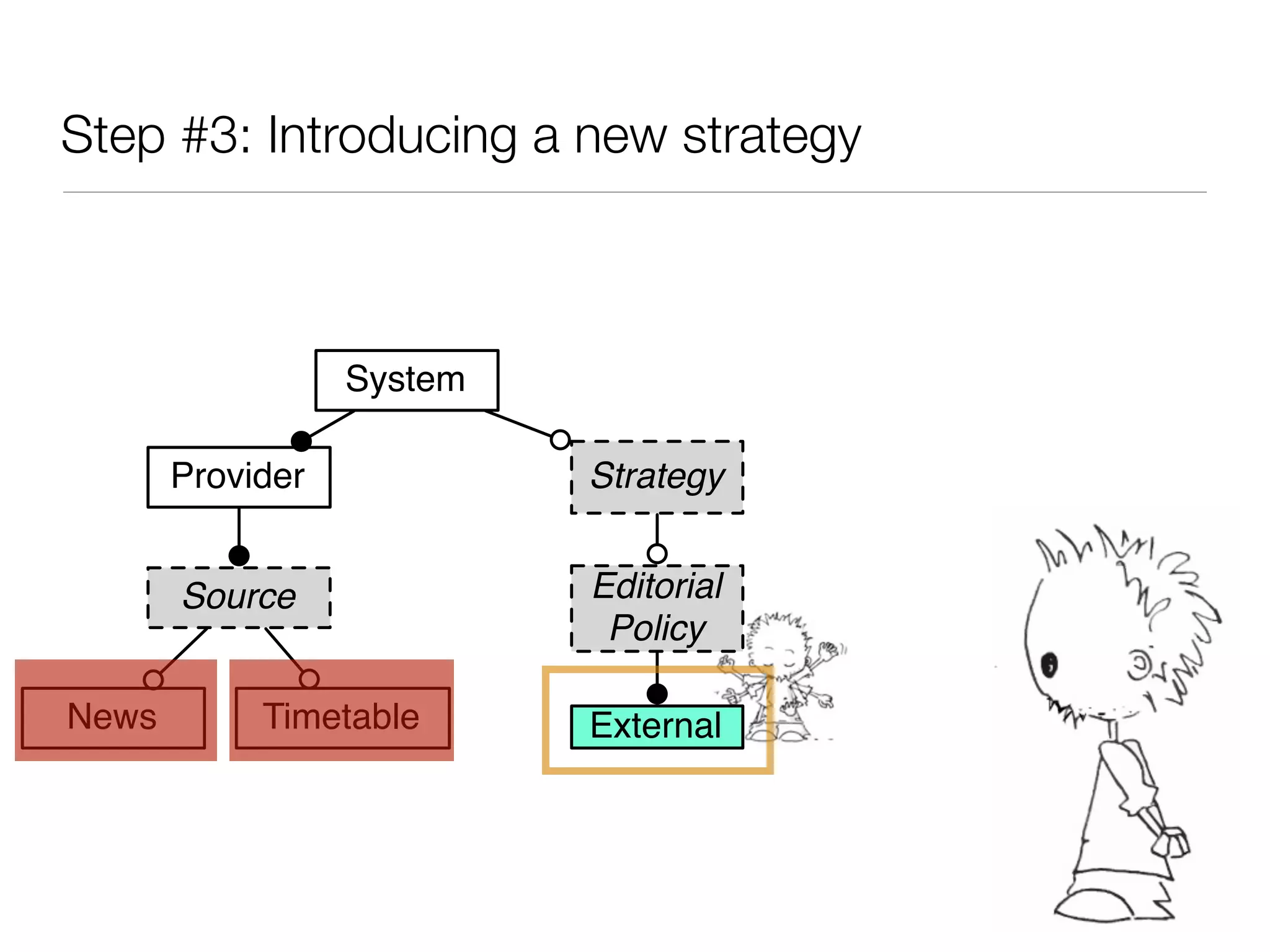 Step #3: Introducing a new strategy

System

Provider

Strategy

Source

Editorial Policy

News

Timetable

External